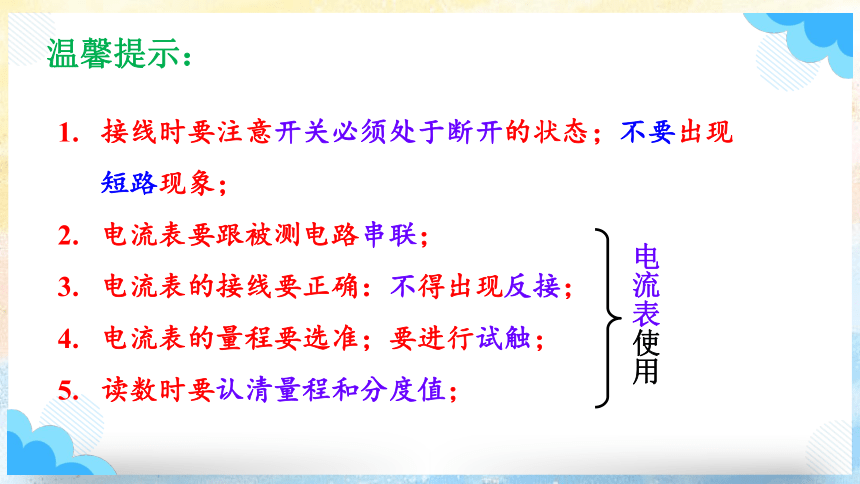 温馨提示：

1. 接线时要注意开关必须处于断开的状态；不要出现短路现象；

2. 电流表要跟被测电路串联；

3. 电流表的接线要正确：不得出现反接；

4. 电流表的量程要选准；要进行试触；

5. 读数时要认清量程和分度值；

电流表使用